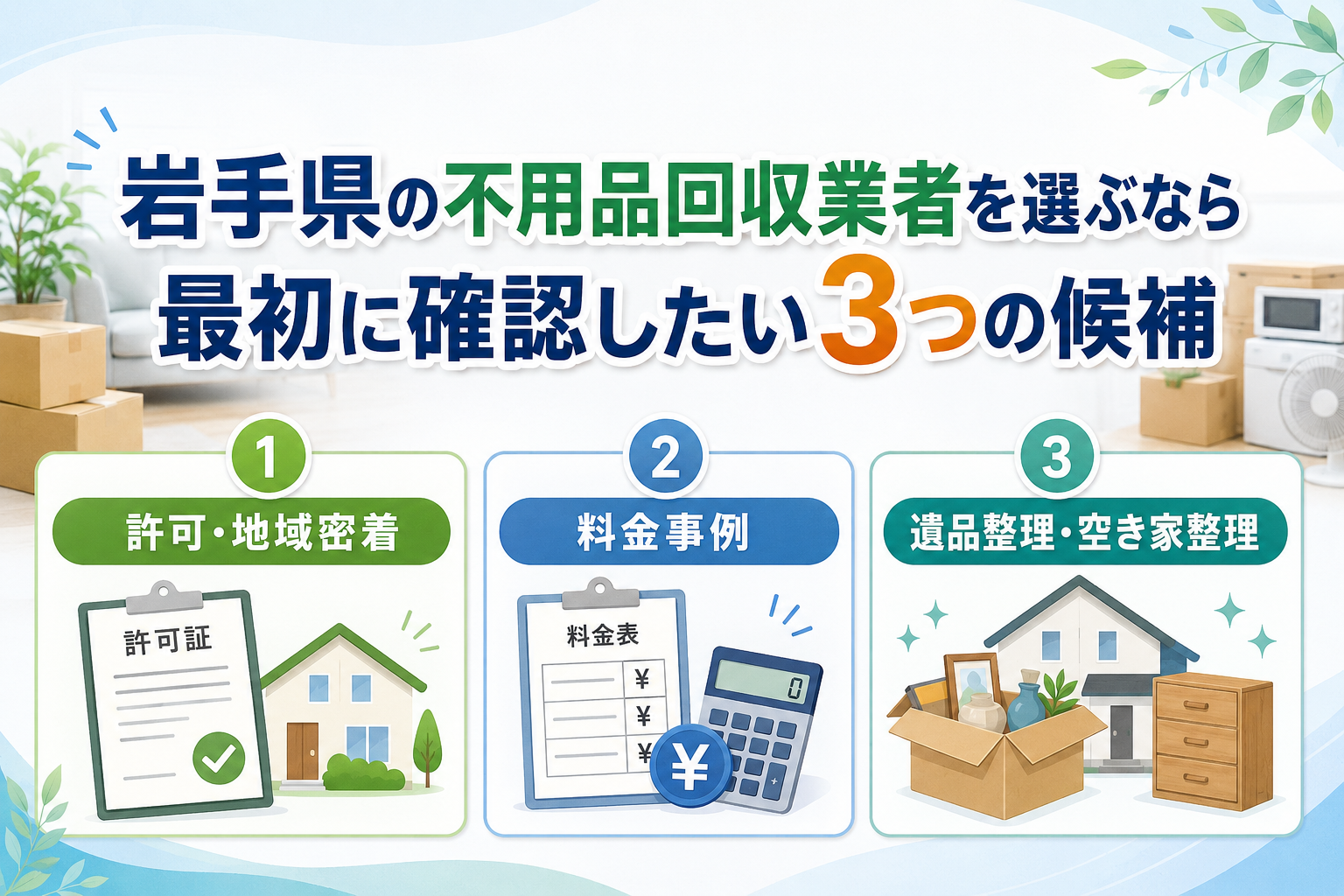 岩手県の不用品回収業者を選ぶなら
最初に確認したい3つの候補

1
許可・地域密着
許可証

2
料金事例
料金表
¥
¥
¥
0
¥

3
遺品整理・空き家整理